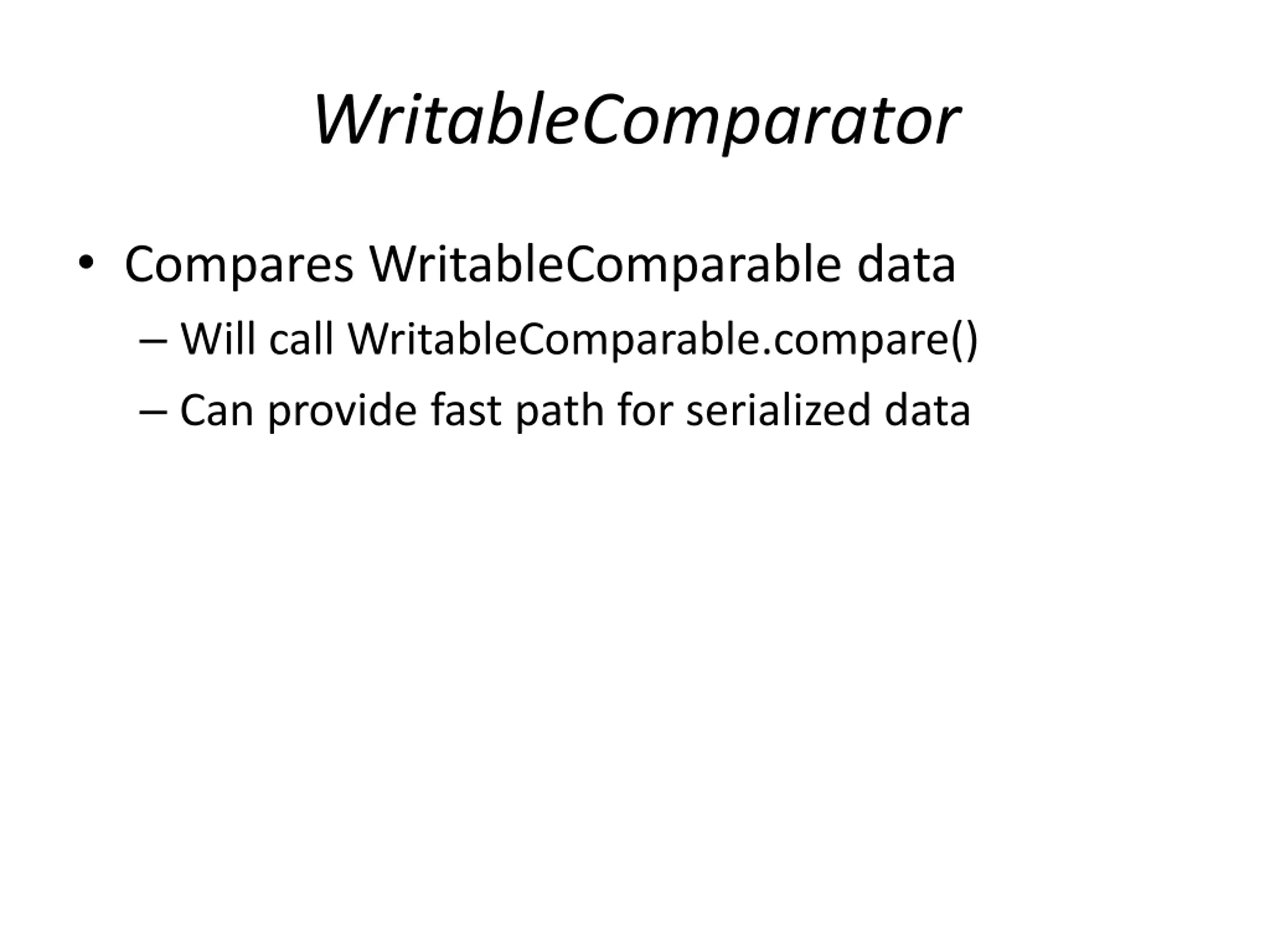 WritableComparator

• Compares WritableComparable data

– Will call WritableComparable.compare()

– Can provide fast path for serialized data